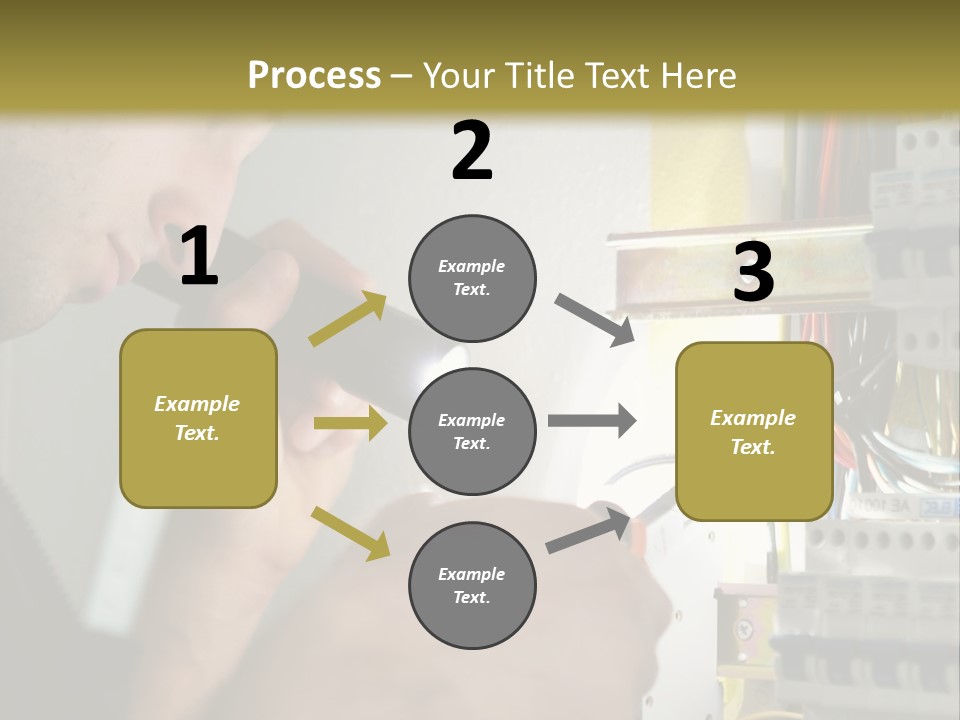 Process – Your Title Text Here

1

Example Text.

2

Example Text.

Example Text.

Example Text.

3

Example Text.